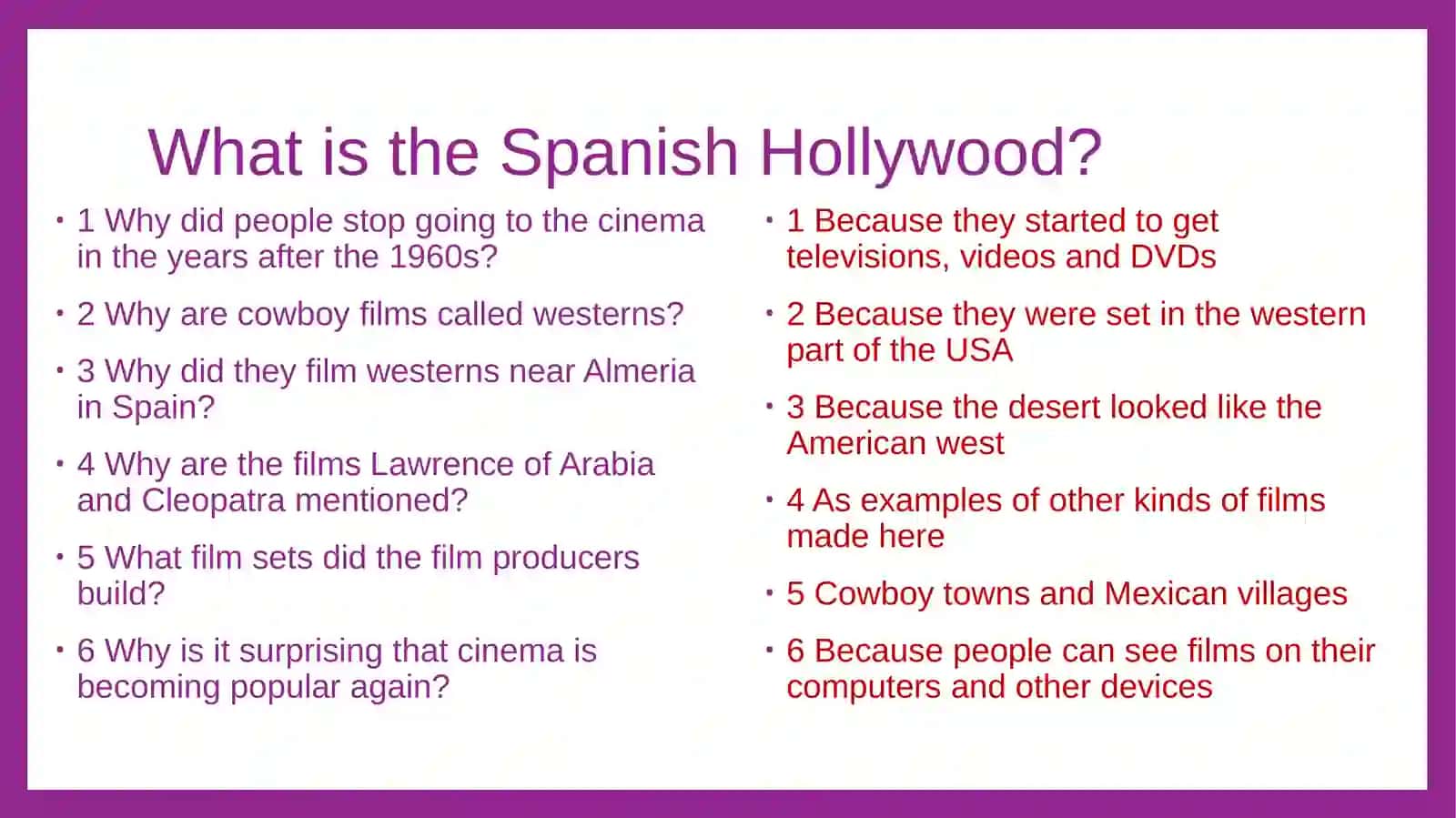 What is the Spanish Hollywood?

• 1 Why did people stop going to the cinema in the years after the 1960s?

• 2 Why are cowboy films called westerns?

• 3 Why did they film westerns near Almeria in Spain?

• 4 Why are the films Lawrence of Arabia and Cleopatra mentioned?

• 5 What film sets did the film producers build?

• 6 Why is it surprising that cinema is becoming popular again?

• 1 Because they started to get televisions, videos and DVDs

• 2 Because they were set in the western part of the USA

• 3 Because the desert looked like the American west

• 4 As examples of other kinds of films made here

• 5 Cowboy towns and Mexican villages

• 6 Because people can see films on their computers and other devices